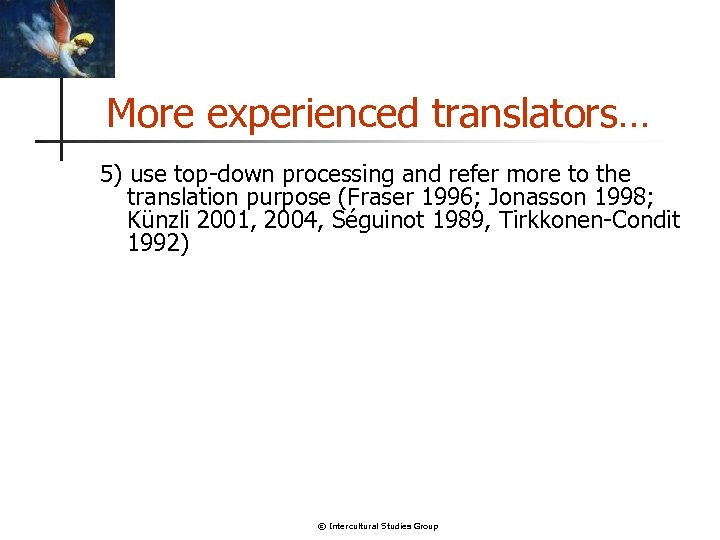 More experienced translators…

5) use top-down processing and refer more to the translation purpose (Fraser 1996; Jonasson 1998; Künzli 2001, 2004, Séguinot 1989, Tirkkonen-Condit 1992)

© Intercultural Studies Group